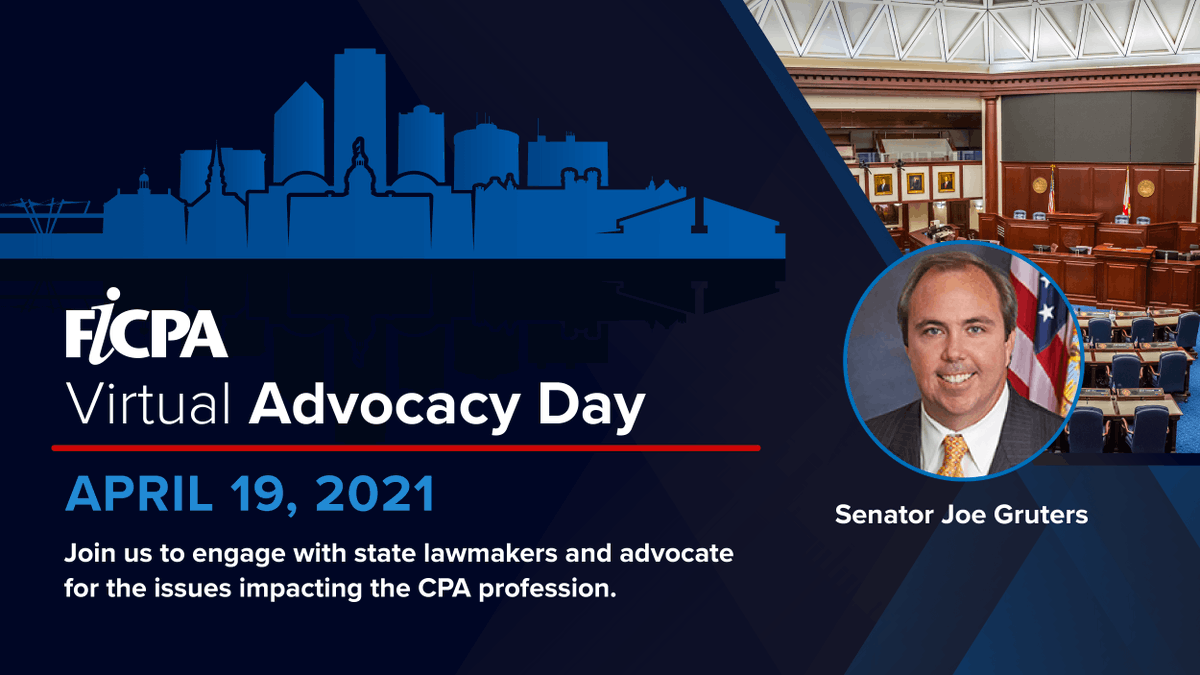 FICPA
Virtual Advocacy Day

APRIL 19, 2021

Join us to engage with state lawmakers and advocate for the issues impacting the CPA profession.

Senator Joe Gruters